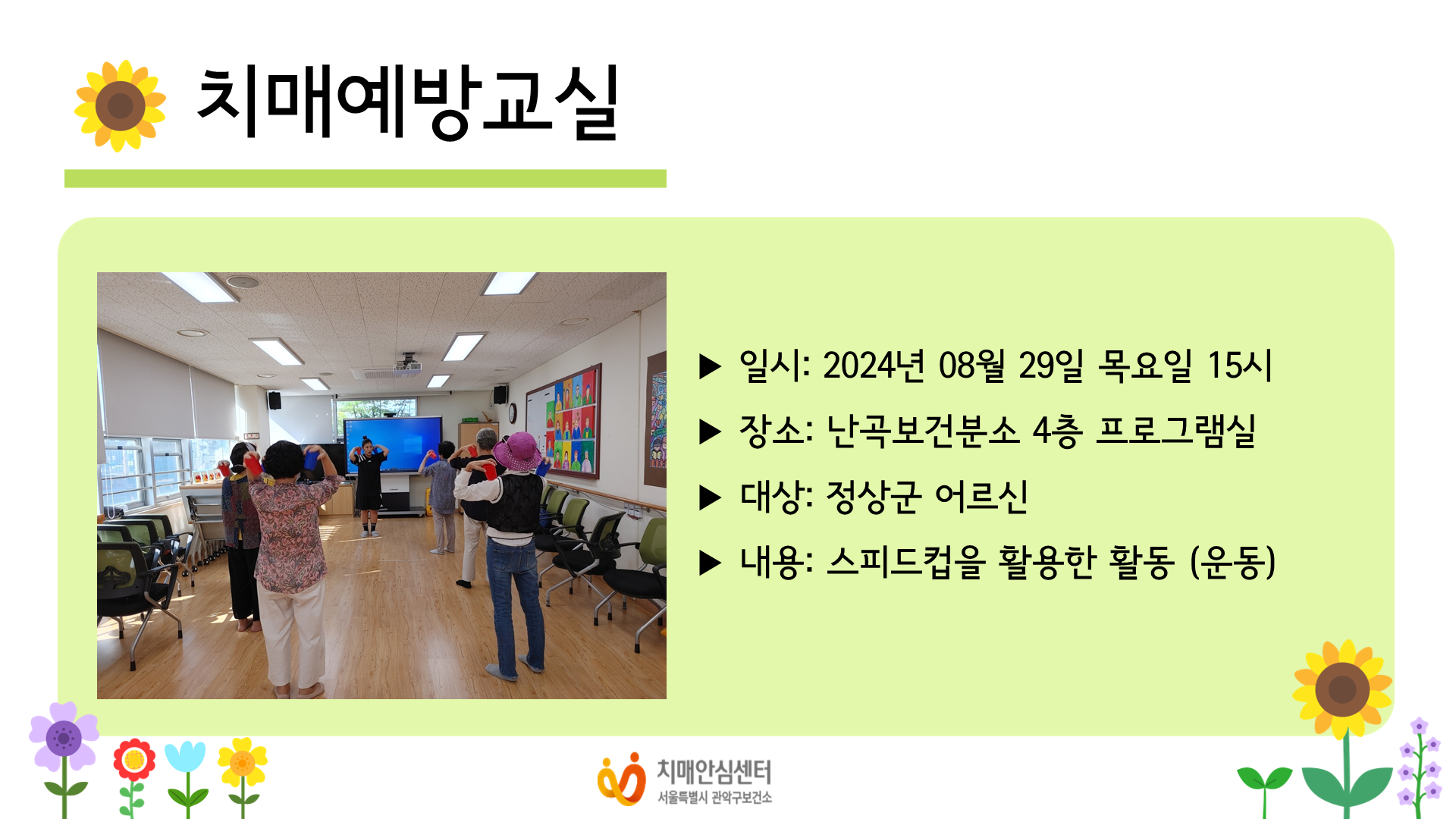 치매예방교실

▶ 일시: 2024년 08월 29일 목요일 15시

▶ 장소: 난곡보건분소 4층 프로그램실

▶ 대상: 정상군 어르신

▶ 내용: 스피드컵을 활용한 활동 (운동)

치매안심센터
서울특별시 관악구보건소